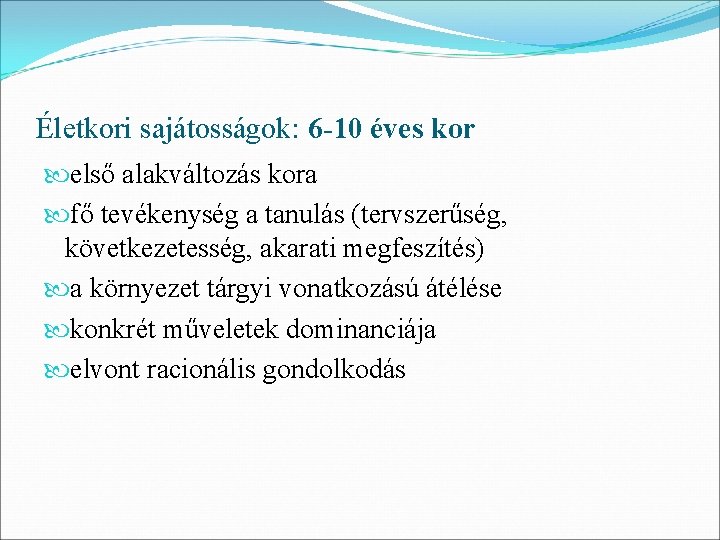 Életkori sajátosságok: 6-10 éves kor

első alakváltozás kora

fő tevékenység a tanulás (tervszerűség, következetesség, akarati megfeszítés)

a környezet tárgyi vonatkozású átélése

konkrét műveletek dominanciája

elvont racionális gondolkodás